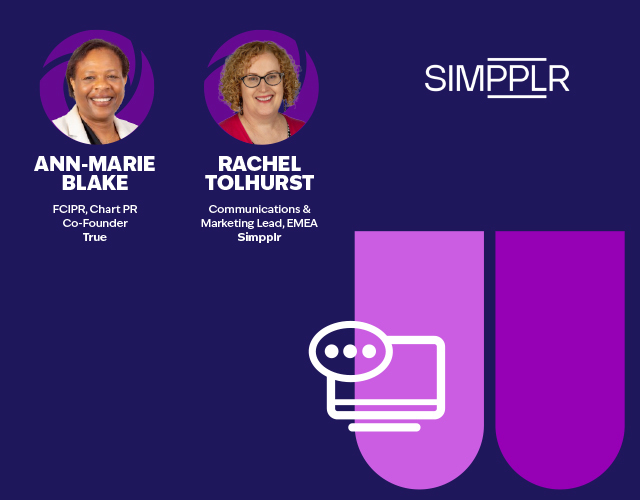 ANN-MARIE BLAKE

FCIPR, Chart PR
Co-Founder
True

RACHEL TOLHURST

Communications & Marketing Lead, EMEA
Simpplr

SIMPPLR